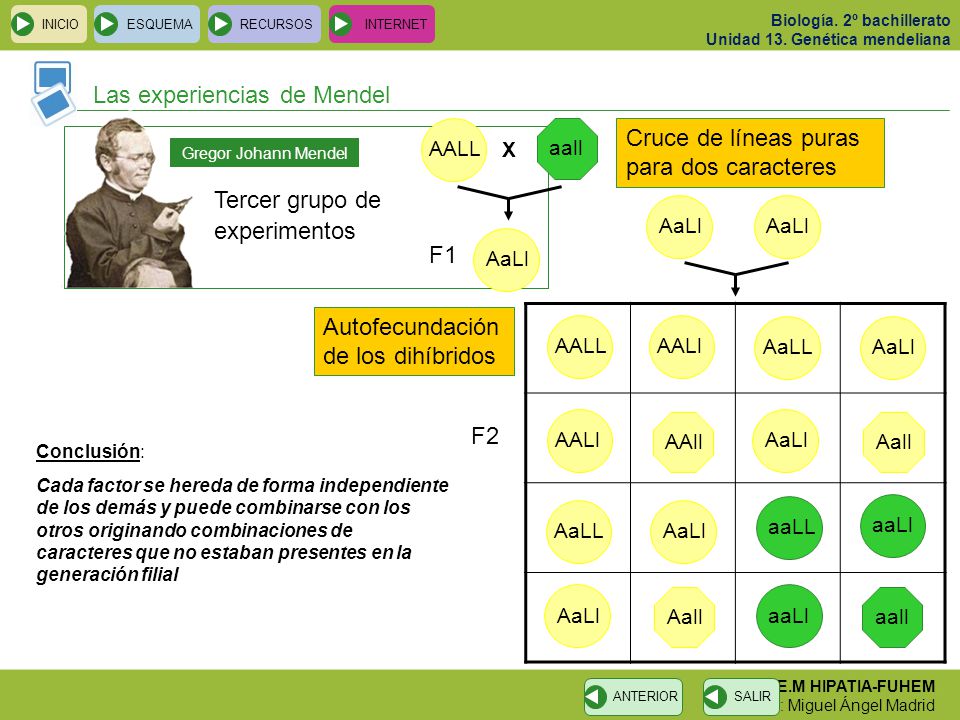 INICIO ESQUEMA RECURSOS INTERNET

Biología. 2º bachillerato
Unidad 13. Genética mendeliana

Las experiencias de Mendel

Gregor Johann Mendel

Tercer grupo de experimentos

AALL X aall

F1 AaLl

Cruce de líneas puras para dos caracteres

AaLl AaLl

Autofecundación de los dihíbridos

F2

| AALL | AALl | AaLL | AaLl |
|---|---|---|---|
| AALl | AAll | AaLl | Aall |
| AaLL | AaLl | aaLL | aaLl |
| AaLl | Aall | aaLl | aall |

Conclusión:

Cada factor se hereda de forma independiente de los demás y puede combinarse con los otros originando combinaciones de caracteres que no estaban presentes en la generación filial

ANTERIOR SALIR

E.M HIPATIA-FUHEM
: Miguel Ángel Madrid